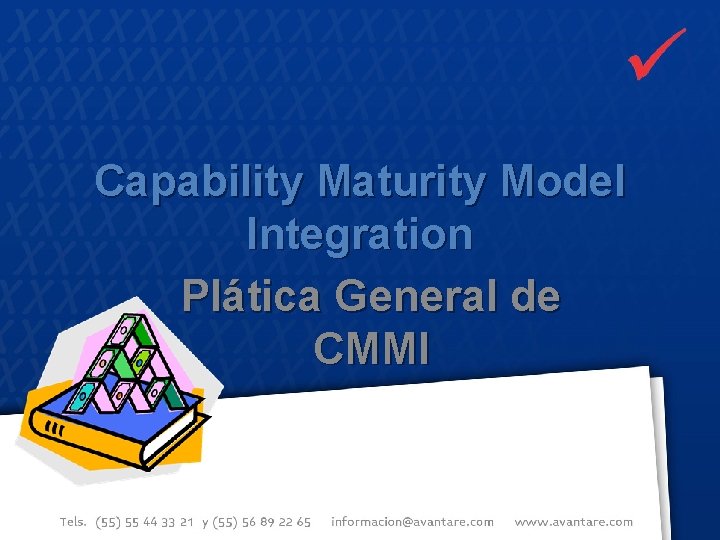 Capability Maturity Model Integration

Plática General de CMMI

Tels. (55) 55 44 33 21 y (55) 56 89 22 65 informacion@avantare.com www.avantare.com